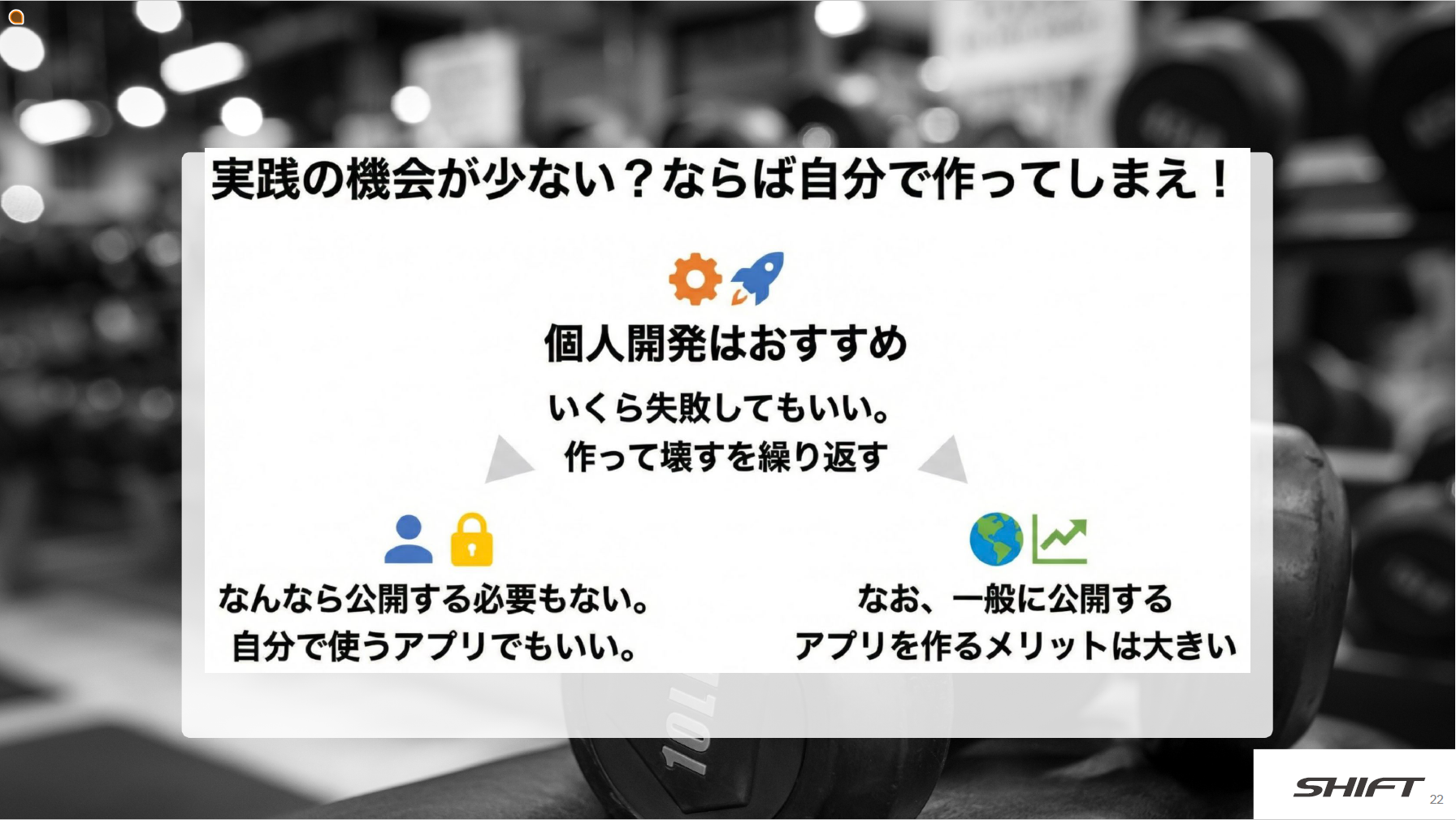 実践の機会が少ない？ならば自分で作ってしまえ！

個人開発はおすすめ

いくら失敗してもいい。
作って壊すを繰り返す

なんなら公開する必要もない。
自分で使うアプリでもいい。

なお、一般に公開する
アプリを作るメリットは大きい

10L

SHIFT 22